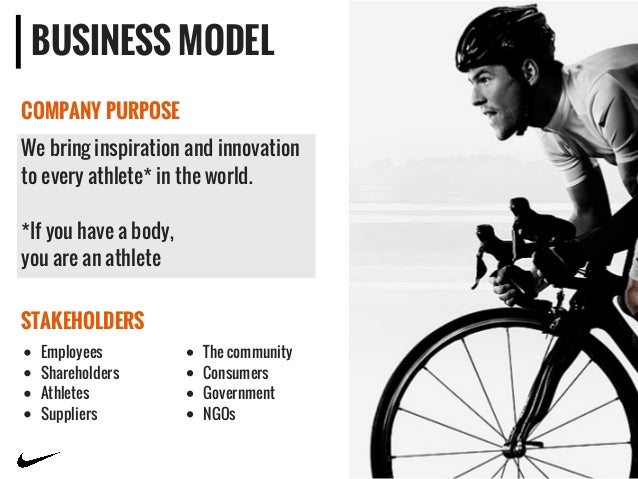 BUSINESS MODEL

COMPANY PURPOSE

We bring inspiration and innovation to every athlete* in the world.

*If you have a body, you are an athlete

STAKEHOLDERS

- Employees
- Shareholders
- Athletes
- Suppliers

- The community
- Consumers
- Government
- NGOs